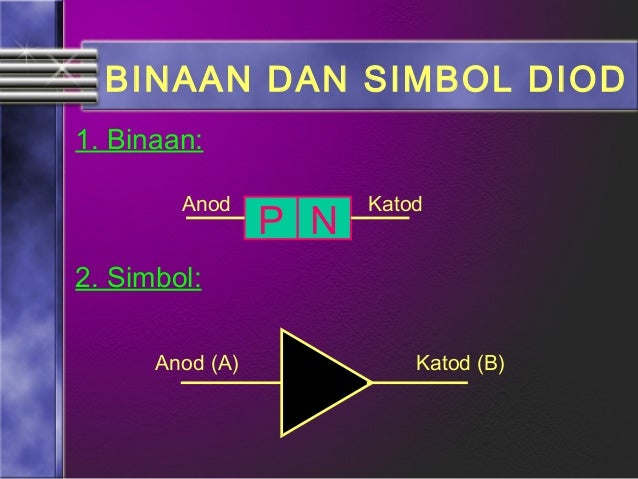 BINAAN DAN SIMBOL DIOD

1. Binaan:

Anod P N Katod

2. Simbol:

Anod (A) Katod (B)